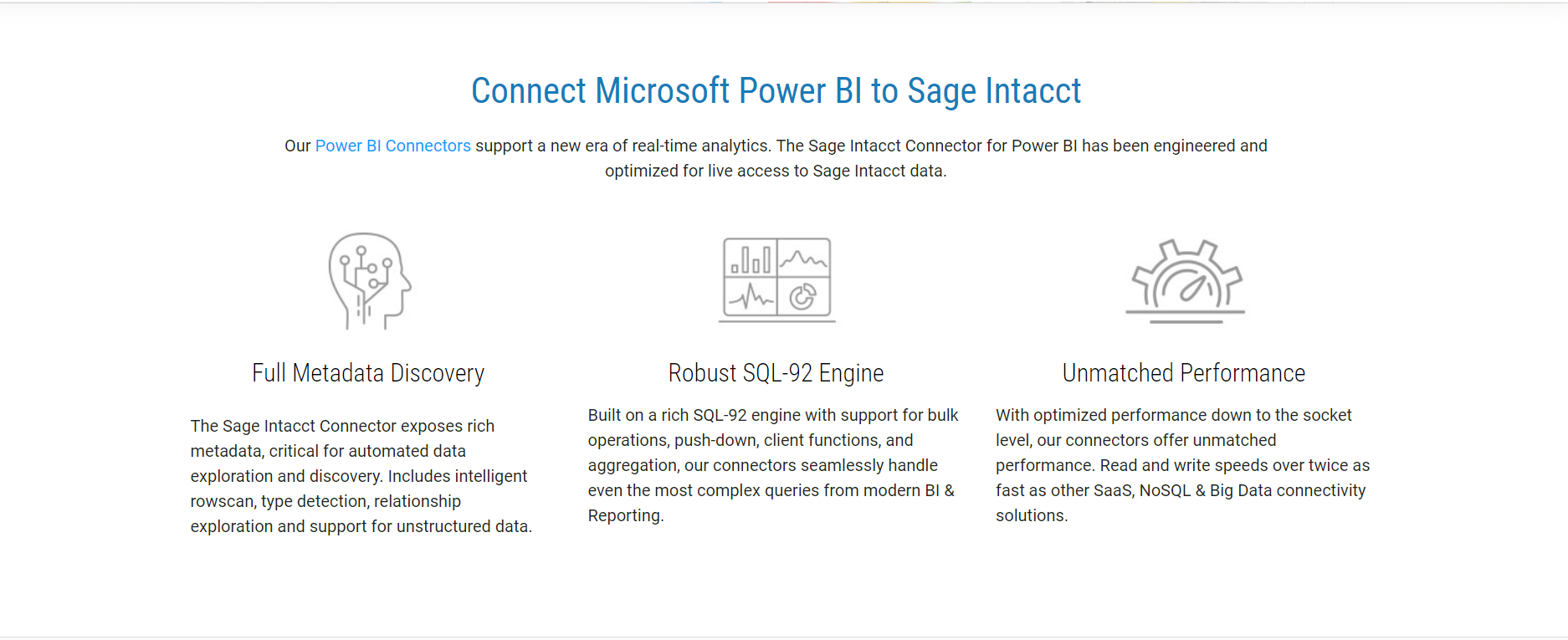 Connect Microsoft Power BI to Sage Intacct

Our Power BI Connectors support a new era of real-time analytics. The Sage Intacct Connector for Power BI has been engineered and optimized for live access to Sage Intacct data.

Full Metadata Discovery

The Sage Intacct Connector exposes rich metadata, critical for automated data exploration and discovery. Includes intelligent rowscan, type detection, relationship exploration and support for unstructured data.

Robust SQL-92 Engine

Built on a rich SQL-92 engine with support for bulk operations, push-down, client functions, and aggregation, our connectors seamlessly handle even the most complex queries from modern BI & Reporting.

Unmatched Performance

With optimized performance down to the socket level, our connectors offer unmatched performance. Read and write speeds over twice as fast as other SaaS, NoSQL & Big Data connectivity solutions.